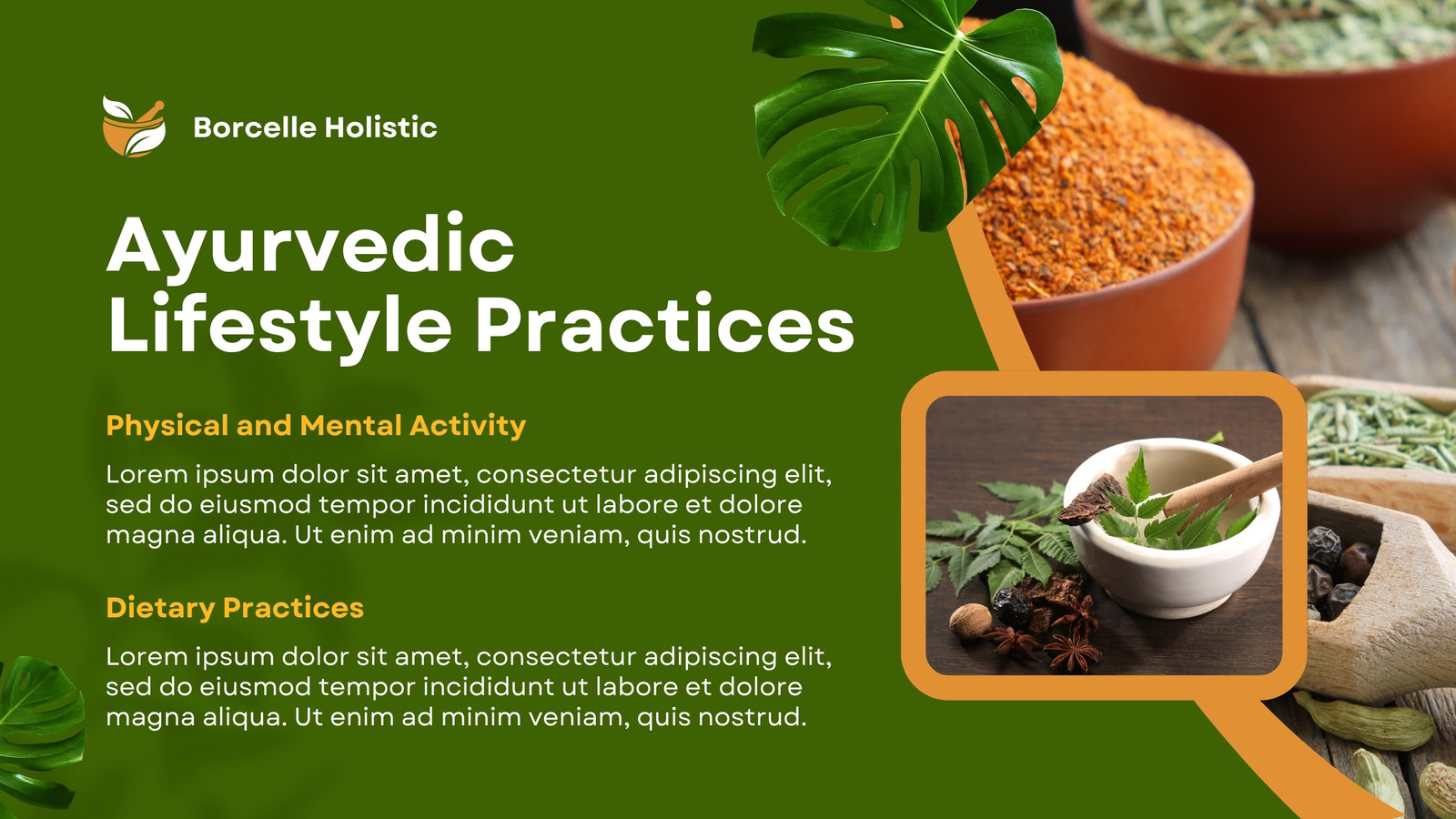 Borcelle Holistic

Ayurvedic Lifestyle Practices

Physical and Mental Activity

Lorem ipsum dolor sit amet, consectetur adipiscing elit, sed do eiusmod tempor incididunt ut labore et dolore magna aliqua. Ut enim ad minim veniam, quis nostrud.

Dietary Practices

Lorem ipsum dolor sit amet, consectetur adipiscing elit, sed do eiusmod tempor incididunt ut labore et dolore magna aliqua. Ut enim ad minim veniam, quis nostrud.